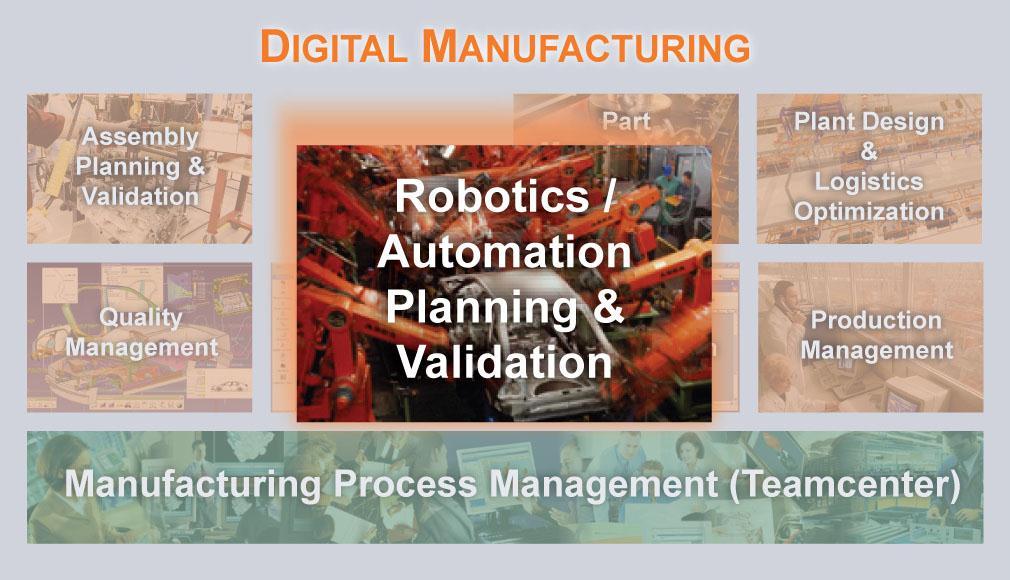 DIGITAL MANUFACTURING

Assembly Planning & Validation

Part

Plant Design & Logistics Optimization

Robotics / Automation Planning & Validation

Quality Management

Production Management

Manufacturing Process Management (Teamcenter)